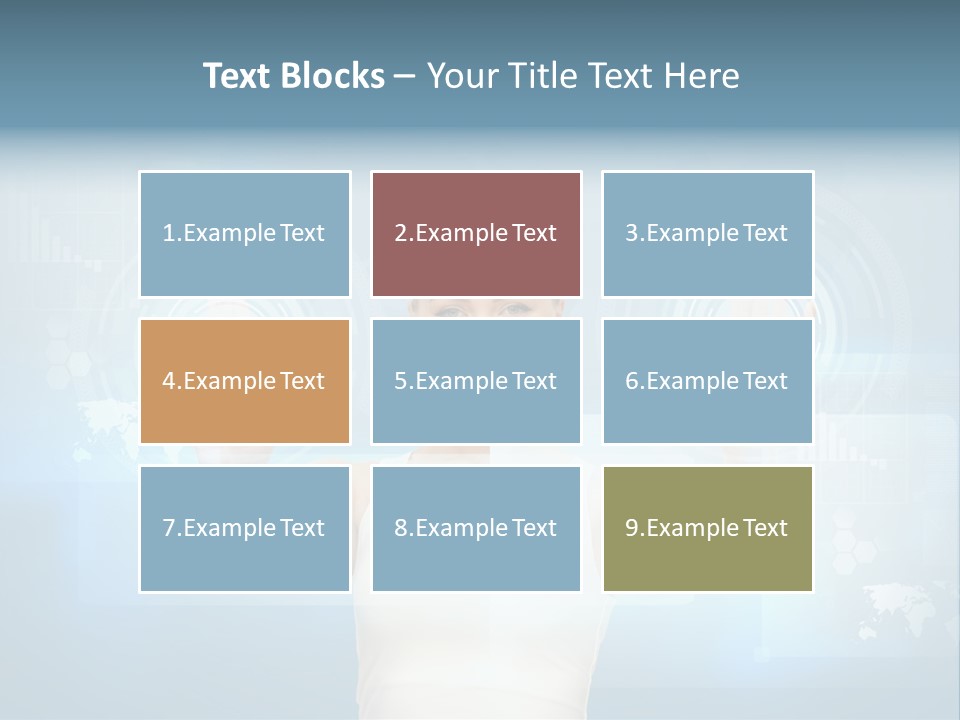 Text Blocks – Your Title Text Here

1.Example Text

2.Example Text

3.Example Text

4.Example Text

5.Example Text

6.Example Text

7.Example Text

8.Example Text

9.Example Text